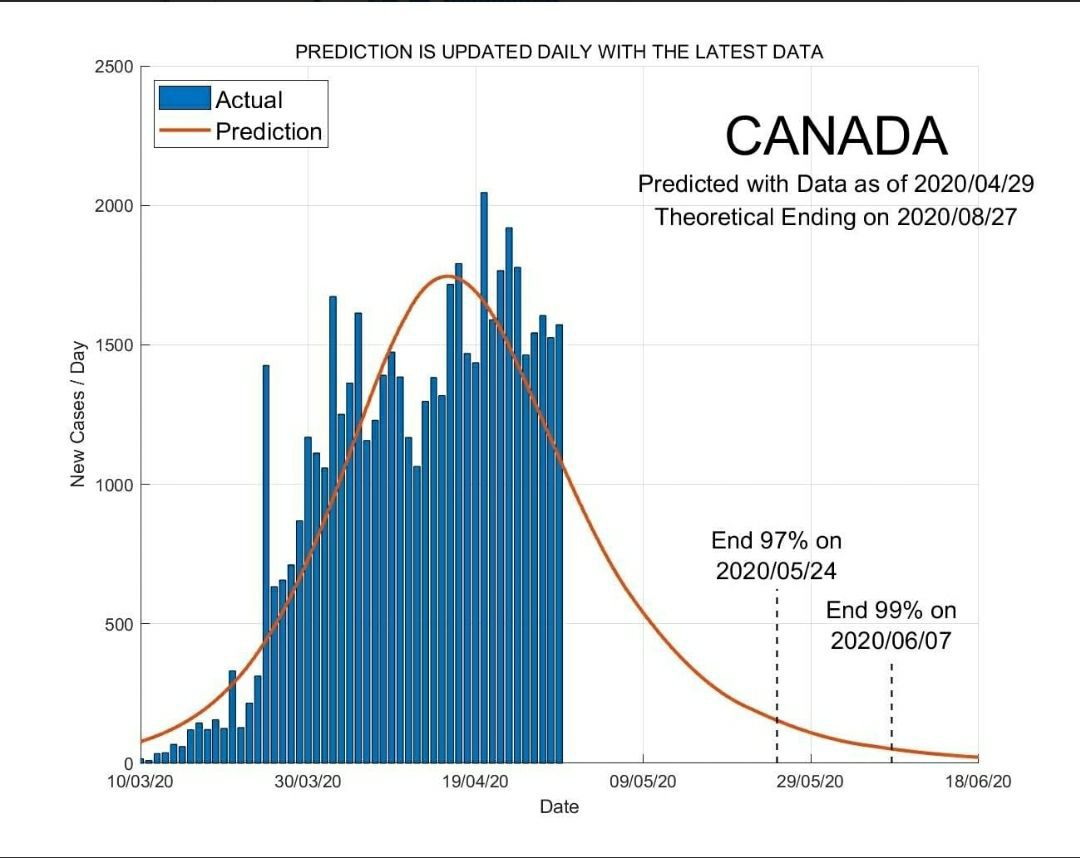 PREDICTION IS UPDATED DAILY WITH THE LATEST DATA

Actual
Prediction

CANADA
Predicted with Data as of 2020/04/29
Theoretical Ending on 2020/08/27

End 97% on
2020/05/24

End 99% on
2020/06/07

New Cases / Day

2500
2000
1500
1000
500
0

10/03/20
30/03/20
19/04/20
09/05/20
29/05/20
18/06/20

Date